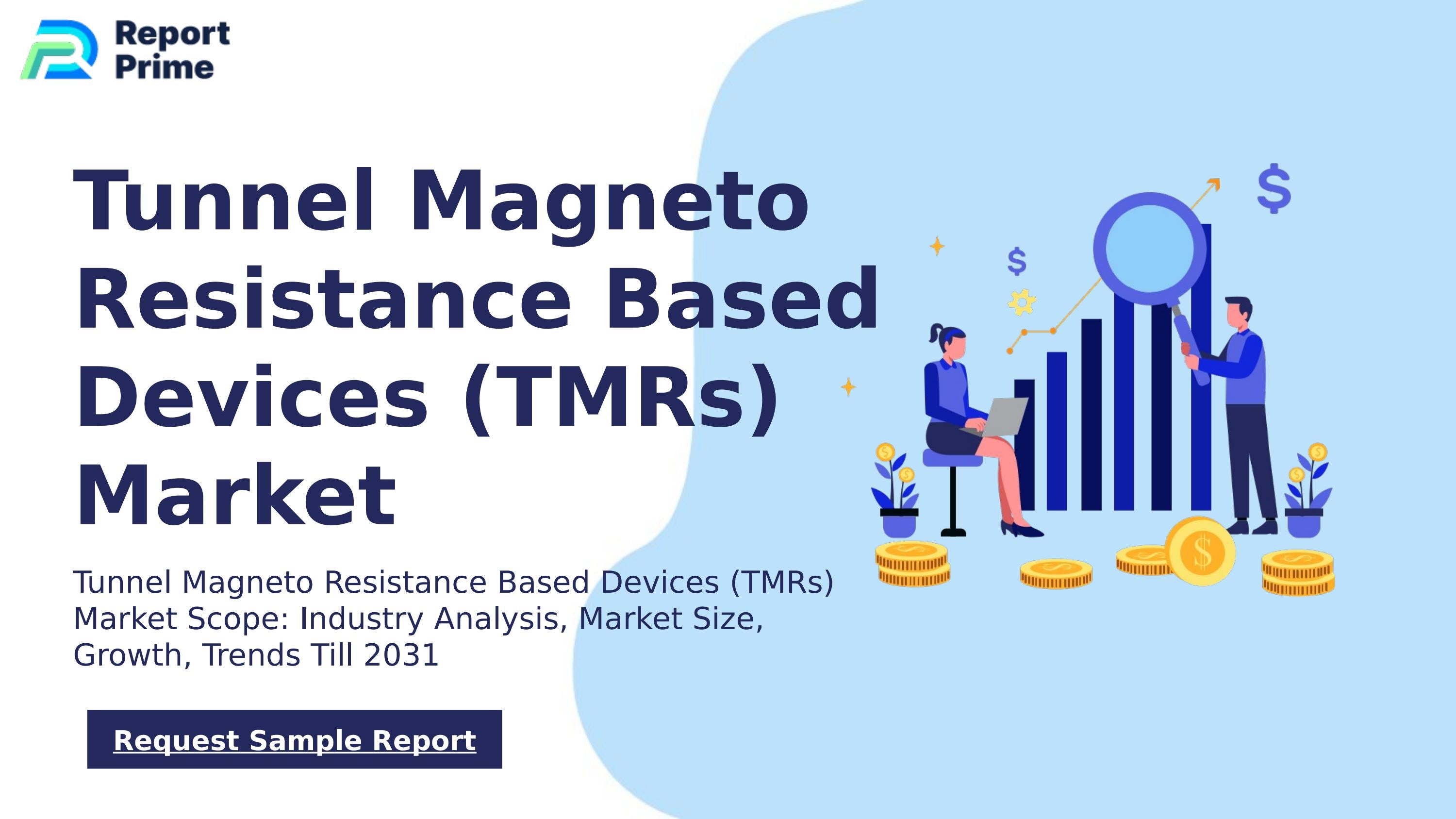 Report Prime

Tunnel Magneto Resistance Based Devices (TMRs) Market

Tunnel Magneto Resistance Based Devices (TMRs) Market Scope: Industry Analysis, Market Size, Growth, Trends Till 2031

Request Sample Report